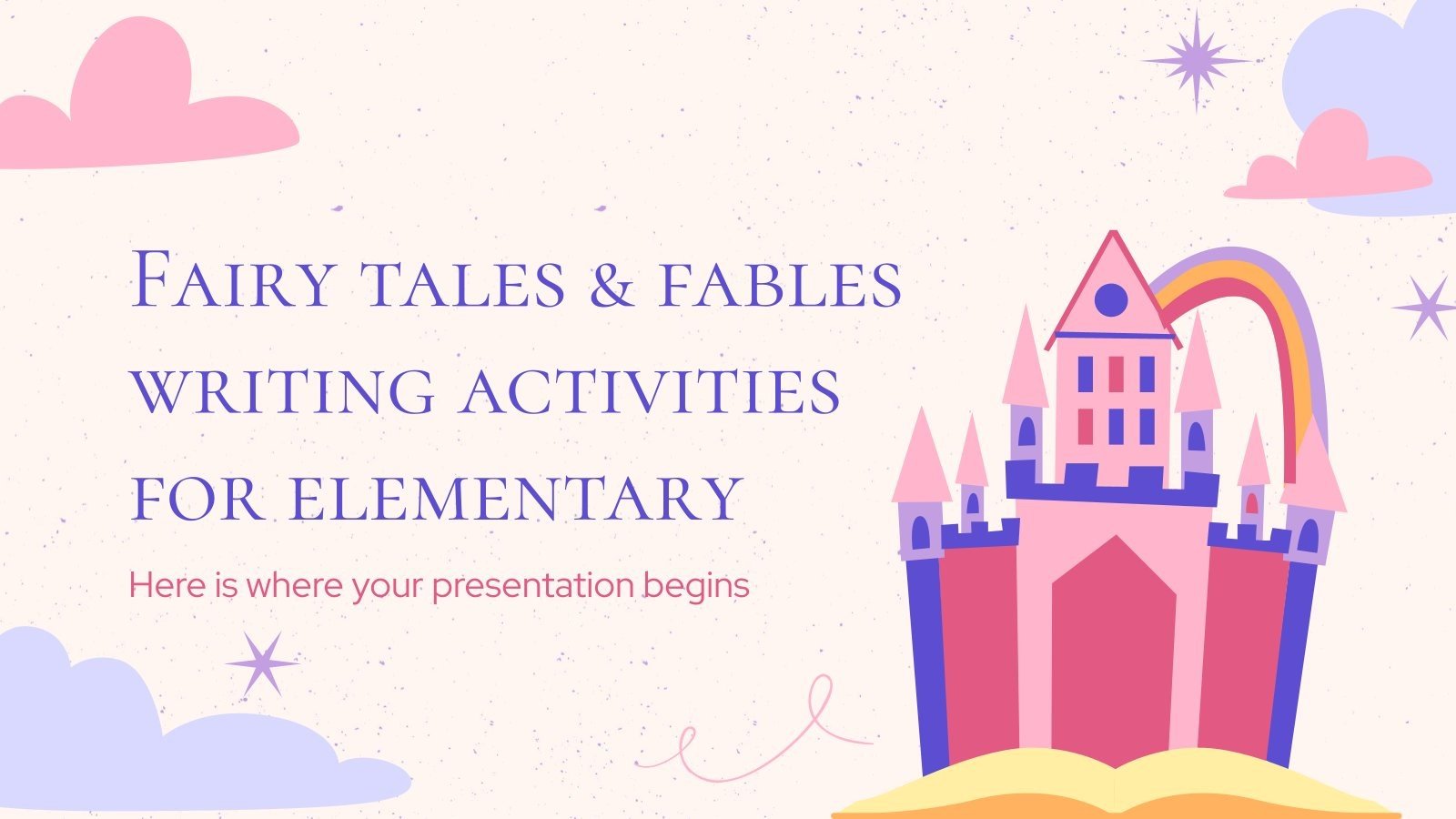 Fairy tales & fables writing activities for elementary

Here is where your presentation begins